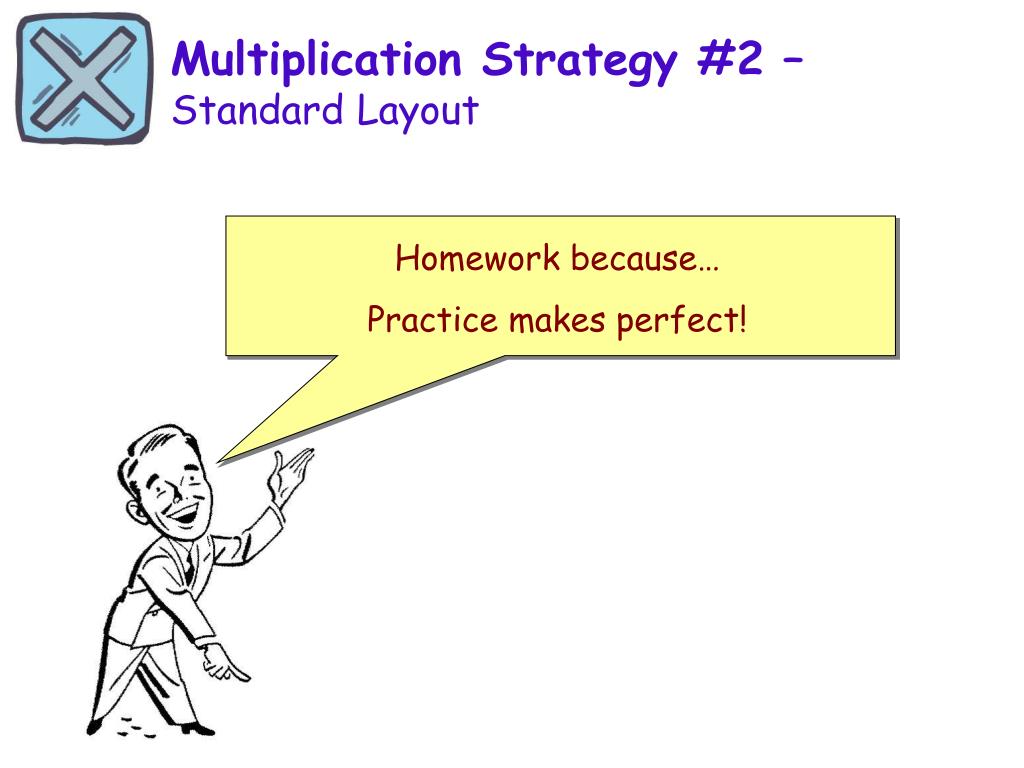 Multiplication Strategy #2 –
Standard Layout

Homework because…

Practice makes perfect!